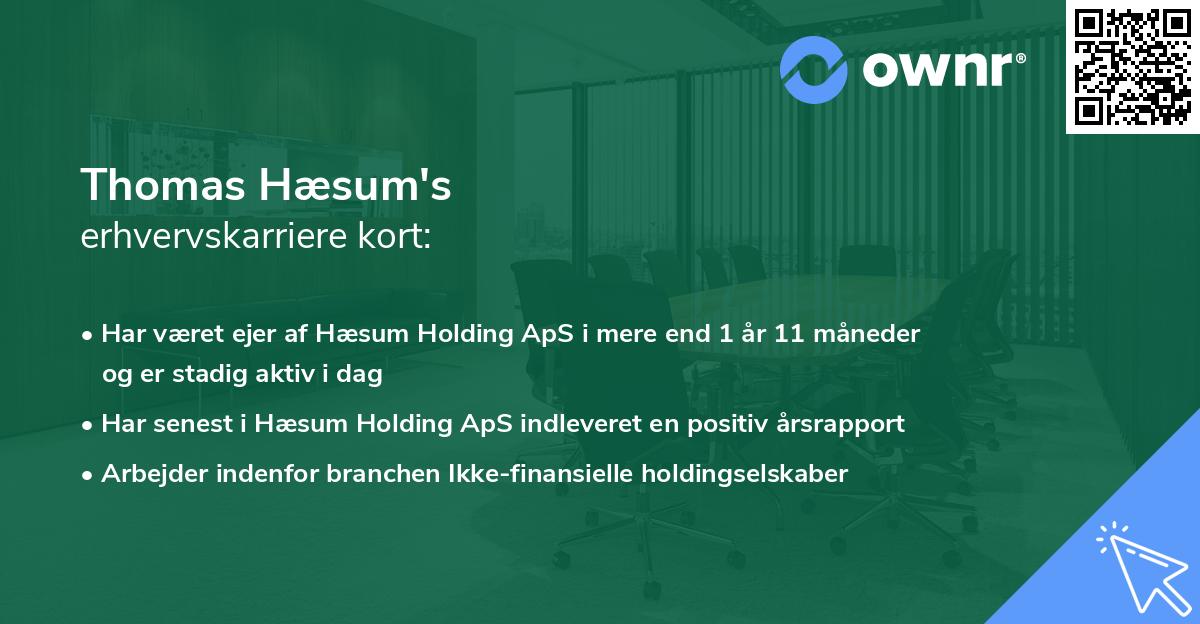 ownr®

Thomas Hæsum's
erhvervskarriere kort:

• Har været ejer af Hæsum Holding ApS i mere end 1 år 11 måneder og er stadig aktiv i dag

• Har senest i Hæsum Holding ApS indleveret en positiv årsrapport

• Arbejder indenfor branchen Ikke-finansielle holdingselskaber